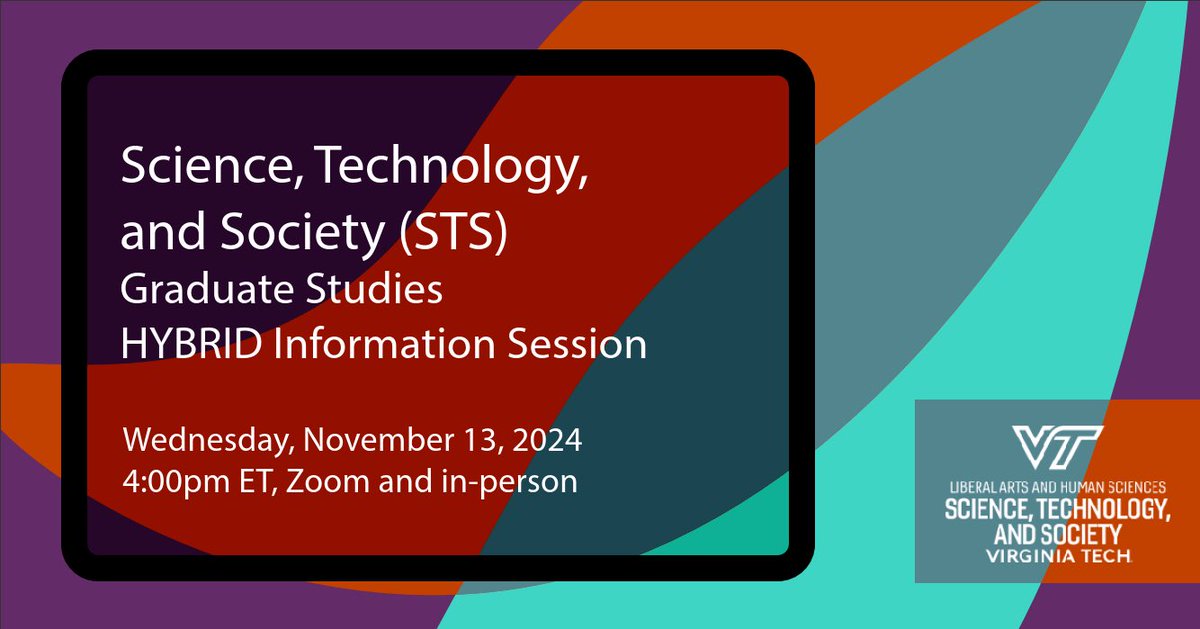 Science, Technology, and Society (STS)
Graduate Studies
HYBRID Information Session

Wednesday, November 13, 2024
4:00pm ET, Zoom and in-person

VT
LIBERAL ARTS AND HUMAN SCIENCES
SCIENCE, TECHNOLOGY, AND SOCIETY
VIRGINIA TECH.